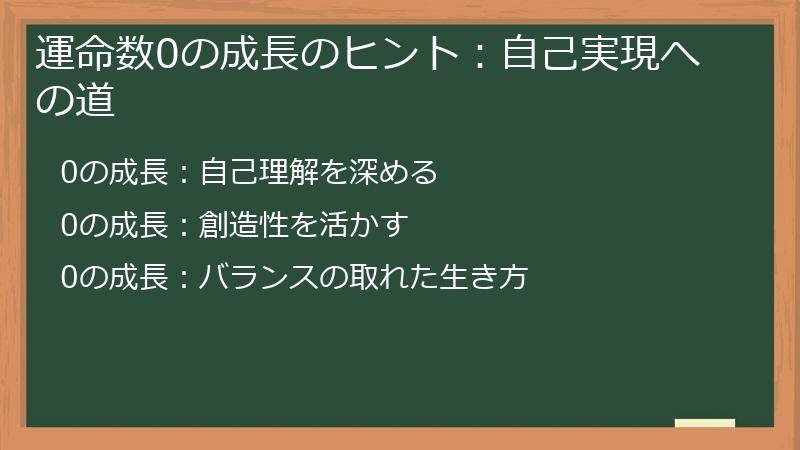 運命数0の成長のヒント：自己実現への道

0の成長：自己理解を深める

0の成長：創造性を活かす

0の成長：バランスの取れた生き方